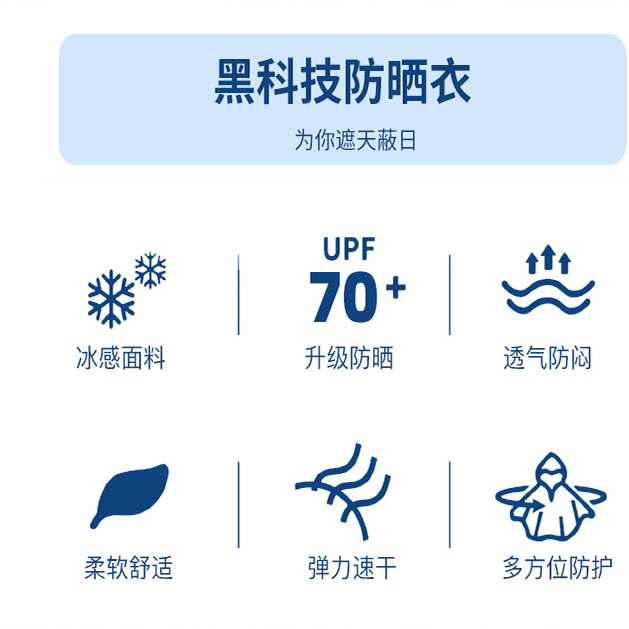 黑科技防晒衣

为你遮天蔽日

冰感面料

UPF 70+

升级防晒

透气防闷

柔软舒适

弹力速干

多方位防护